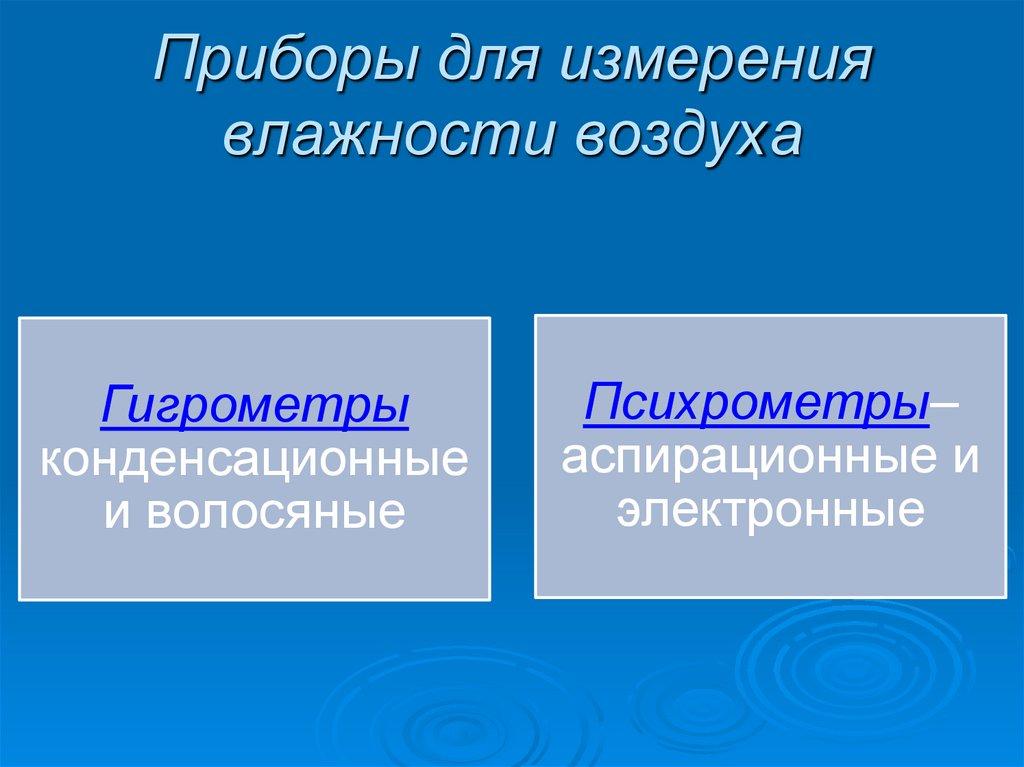 Приборы для измерения влажности воздуха

Гигрометры конденсационные и волосяные

Психрометры– аспирационные и электронные